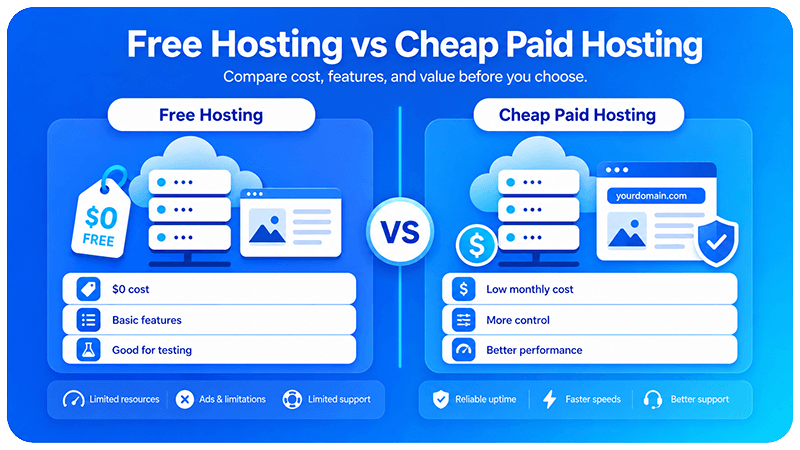 Free Hosting vs Cheap Paid Hosting

Compare cost, features, and value before you choose.

Free Hosting

$0 FREE

$0 cost

Basic features

Good for testing

Limited resources

Ads & limitations

Limited support

VS

Cheap Paid Hosting

yourdomain.com

$

Low monthly cost

More control

Better performance

Reliable uptime

Faster speeds

Better support